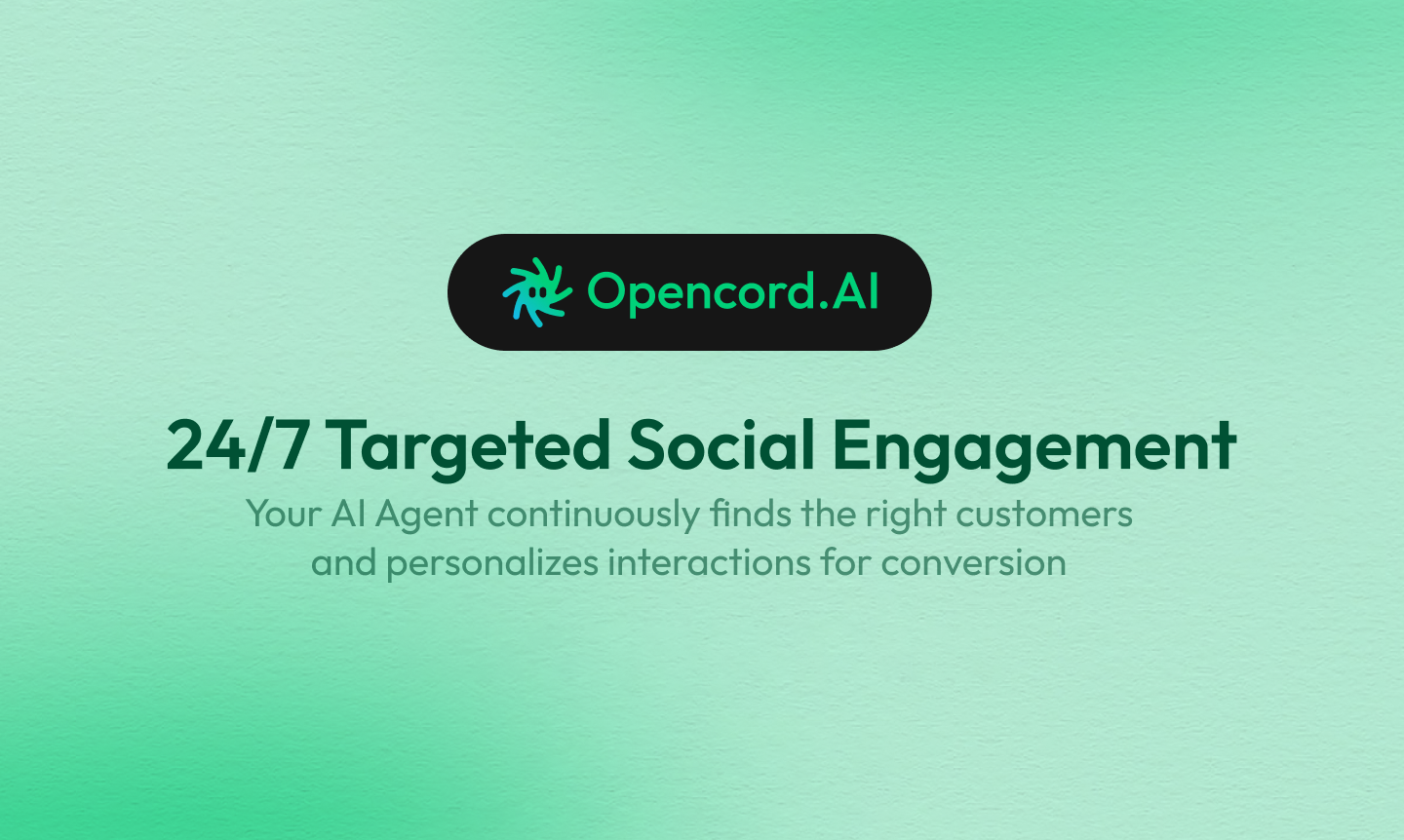 Opencord.AI

24/7 Targeted Social Engagement

Your AI Agent continuously finds the right customers and personalizes interactions for conversion